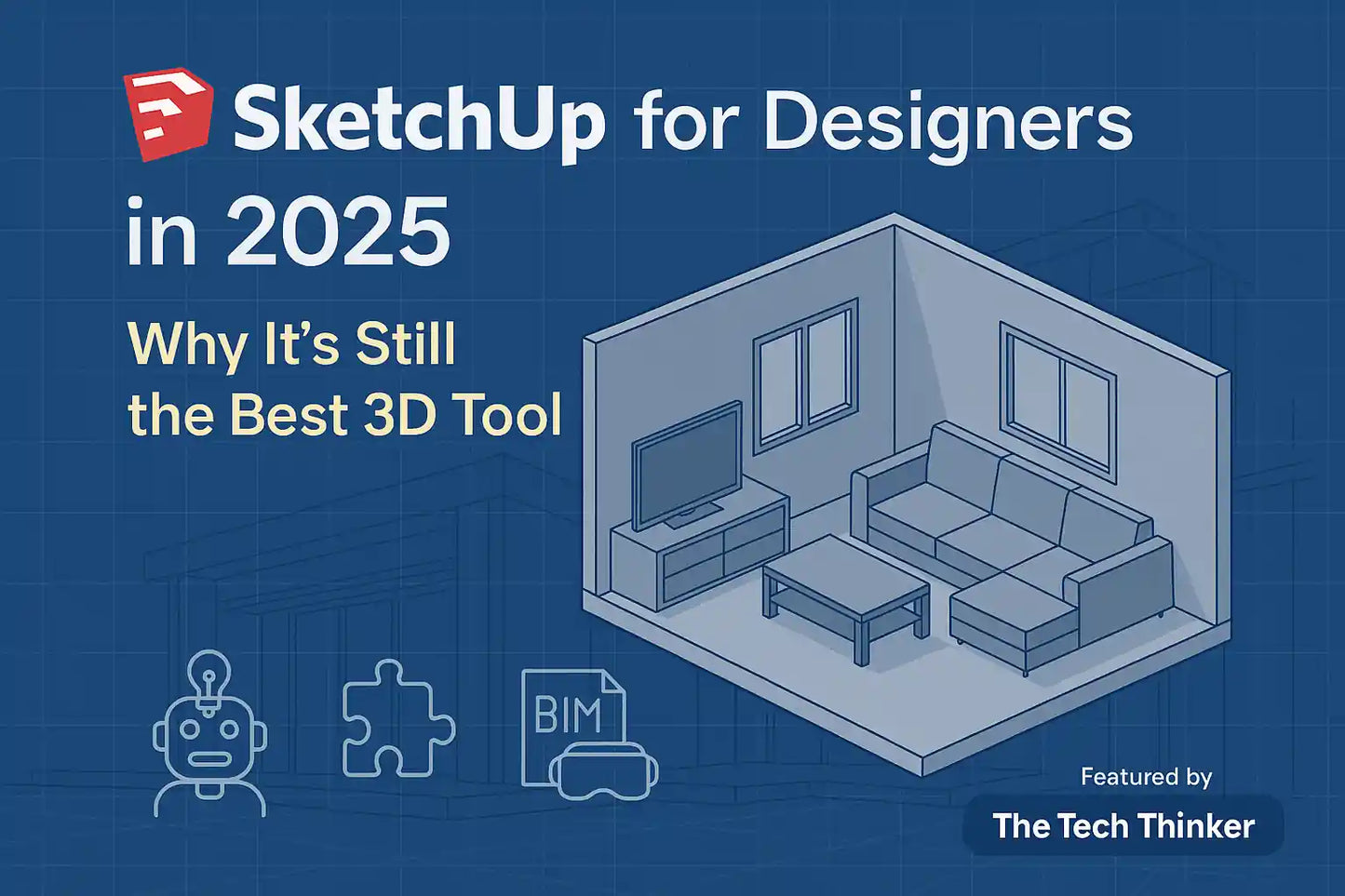 SketchUp for Designers in 2025

Why It's Still the Best 3D Tool

BIM

Featured by

The Tech Thinker